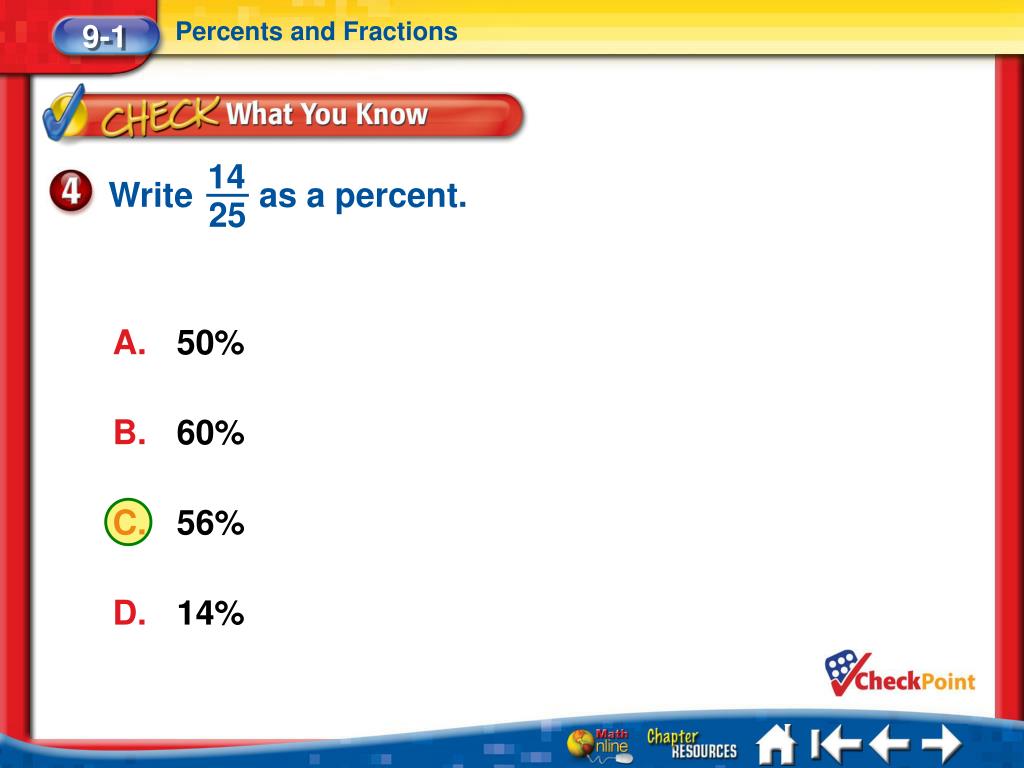 9-1 Percents and Fractions

CHECK What You Know

4 Write $\frac{14}{25}$ as a percent.

A. 50%

B. 60%

C. 56%

D. 14%

CheckPoint

Math Online

Chapter RESOURCES